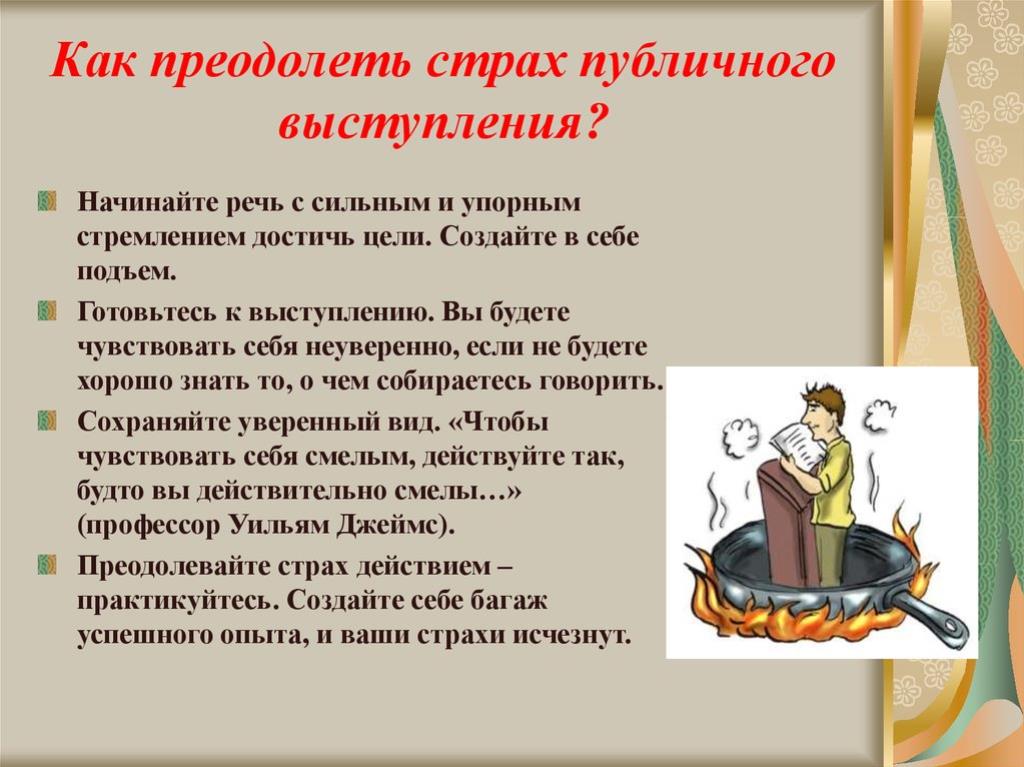 Как преодолеть страх публичного выступления?

Начинайте речь с сильным и упорным стремлением достичь цели. Создайте в себе подъем.

Готовьтесь к выступлению. Вы будете чувствовать себя неуверенно, если не будете хорошо знать то, о чем собираетесь говорить.

Сохраняйте уверенный вид. «Чтобы чувствовать себя смелым, действуйте так, будто вы действительно смелы…» (профессор Уильям Джеймс).

Преодолевайте страх действием – практикуйтесь. Создайте себе багаж успешного опыта, и ваши страхи исчезнут.